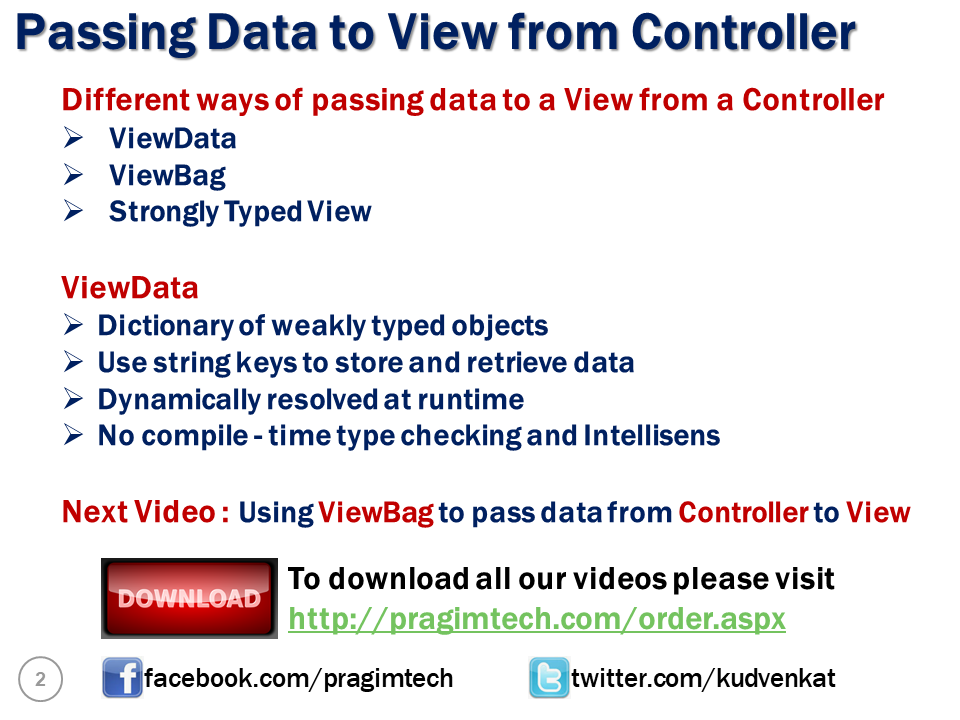 Passing Data to View from Controller

Different ways of passing data to a View from a Controller
➢ ViewData
➢ ViewBag
➢ Strongly Typed View

ViewData
➢ Dictionary of weakly typed objects
➢ Use string keys to store and retrieve data
➢ Dynamically resolved at runtime
➢ No compile - time type checking and Intellisens

Next Video : Using ViewBag to pass data from Controller to View

DOWNLOAD

To download all our videos please visit
http://pragimtech.com/order.aspx

2

facebook.com/pragimtech

twitter.com/kudvenkat